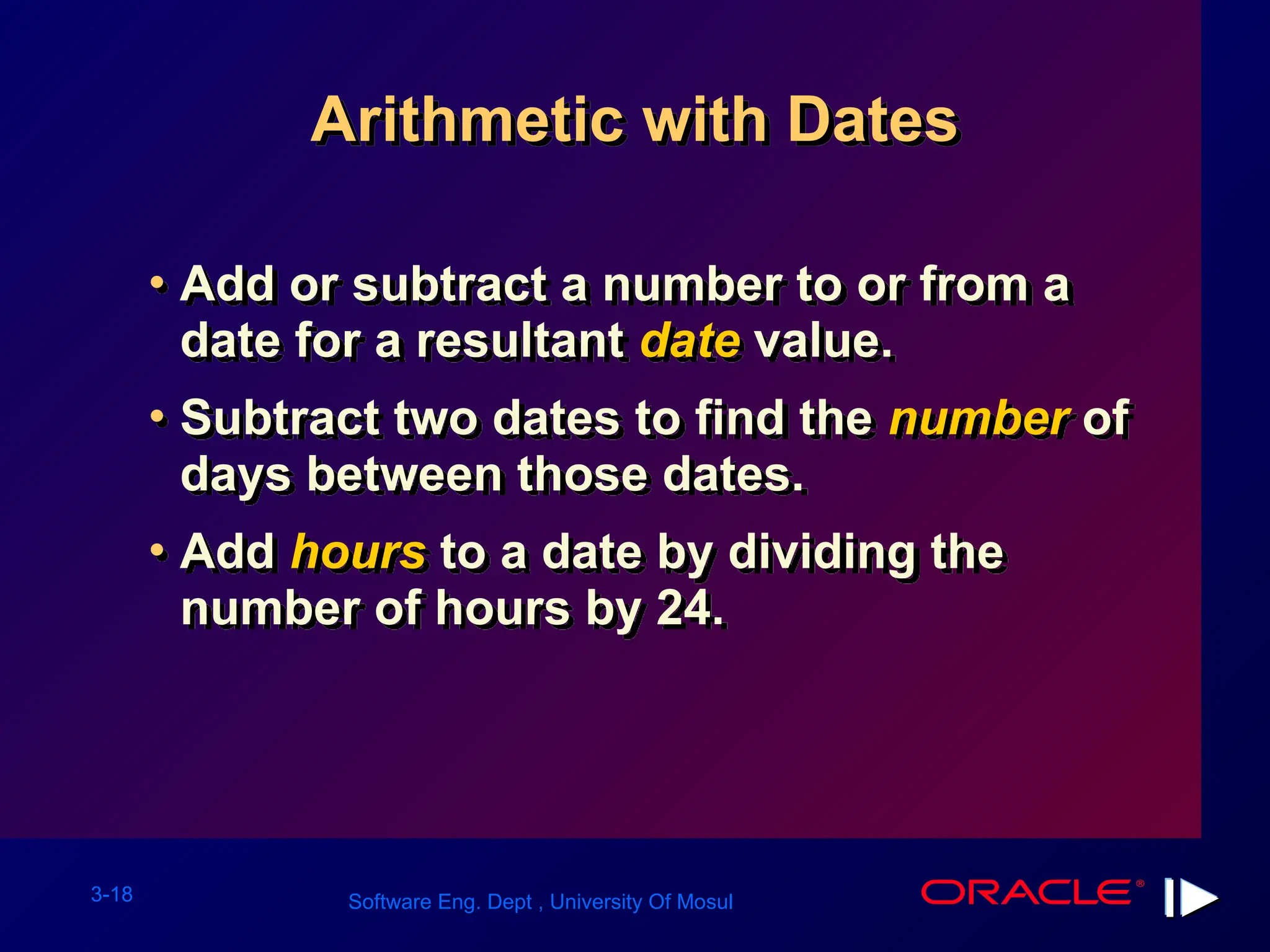 Arithmetic with Dates

• Add or subtract a number to or from a date for a resultant date value.

• Subtract two dates to find the number of days between those dates.

• Add hours to a date by dividing the number of hours by 24.

3-18

Software Eng. Dept , University Of Mosul

ORACLE®